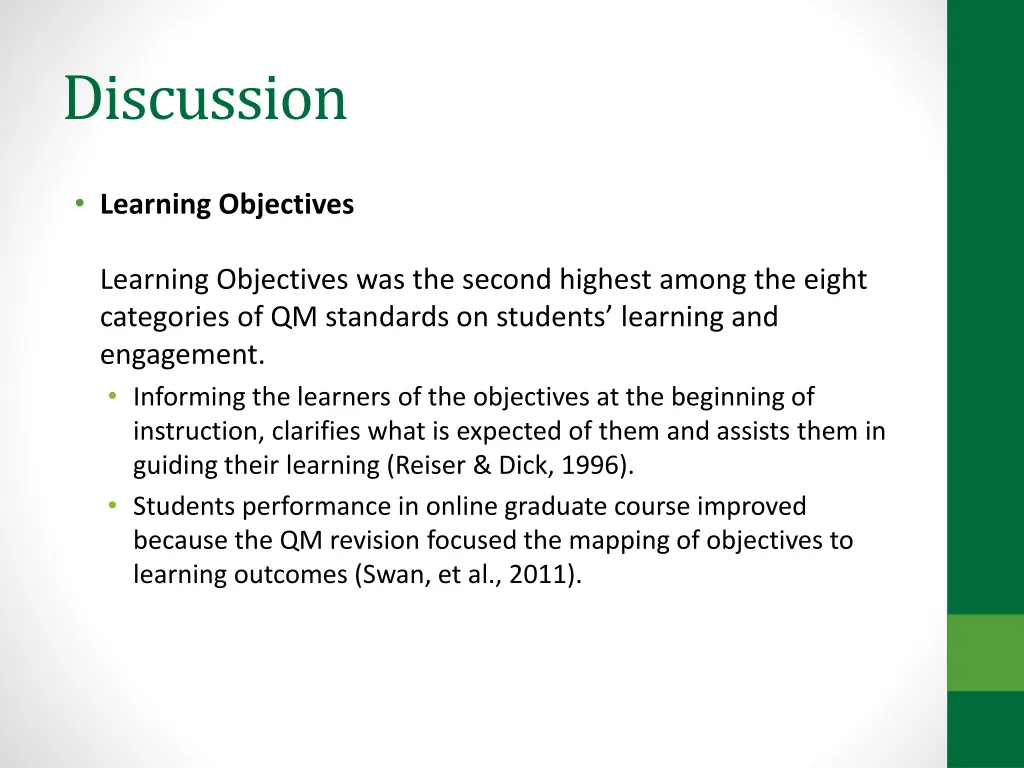 Discussion

• Learning Objectives

Learning Objectives was the second highest among the eight categories of QM standards on students' learning and engagement.

• Informing the learners of the objectives at the beginning of instruction, clarifies what is expected of them and assists them in guiding their learning (Reiser & Dick, 1996).
• Students performance in online graduate course improved because the QM revision focused the mapping of objectives to learning outcomes (Swan, et al., 2011).